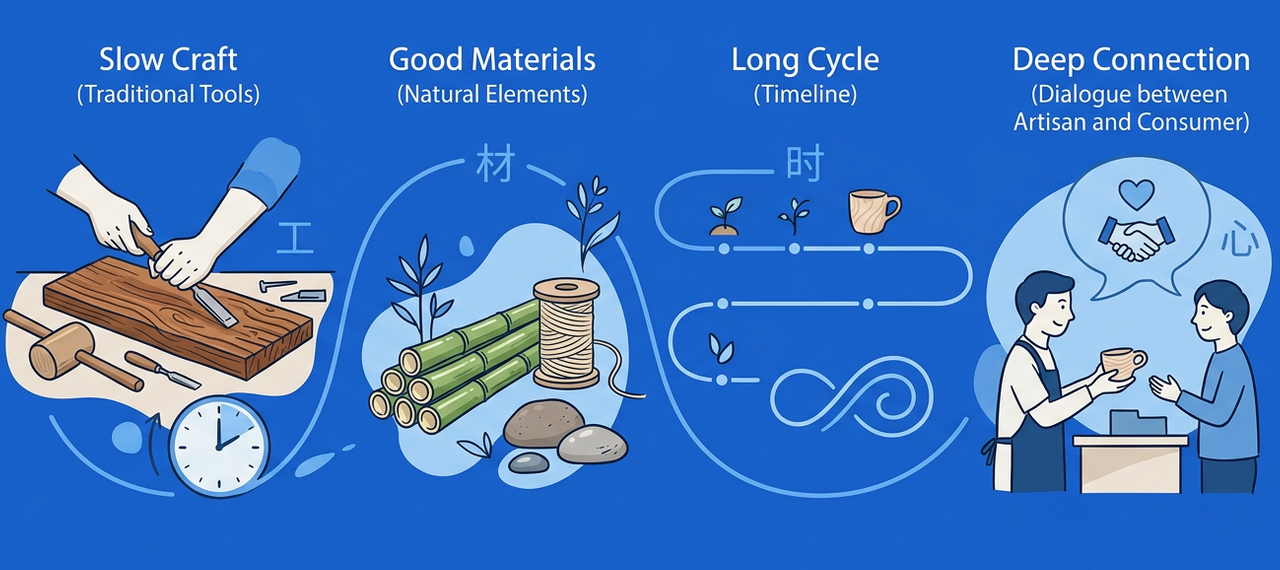 Slow Craft
(Traditional Tools)

工

Good Materials
(Natural Elements)

材

Long Cycle
(Timeline)

时

Deep Connection
(Dialogue between Artisan and Consumer)

心